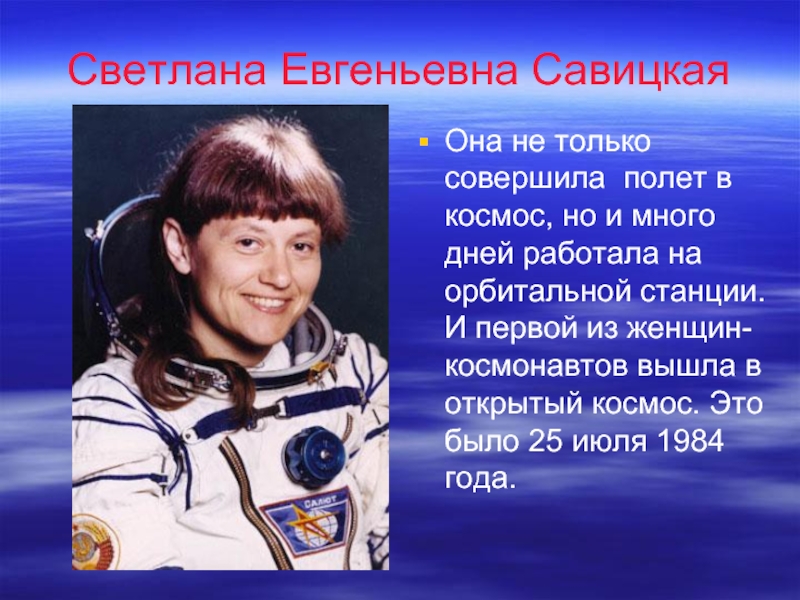 Светлана Евгеньевна Савицкая

Она не только совершила полет в космос, но и много дней работала на орбитальной станции. И первой из женщин-космонавтов вышла в открытый космос. Это было 25 июля 1984 года.

САЛЮТ